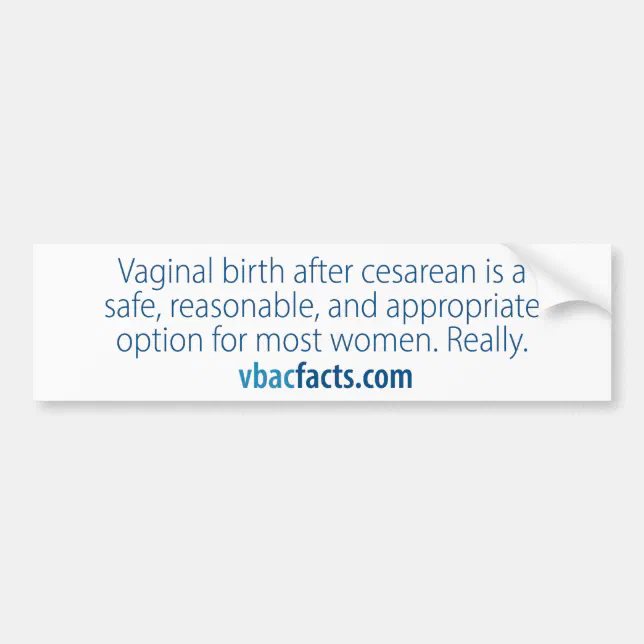 Vaginal birth after cesarean is a safe, reasonable, and appropriate option for most women. Really.

vbacfacts.com